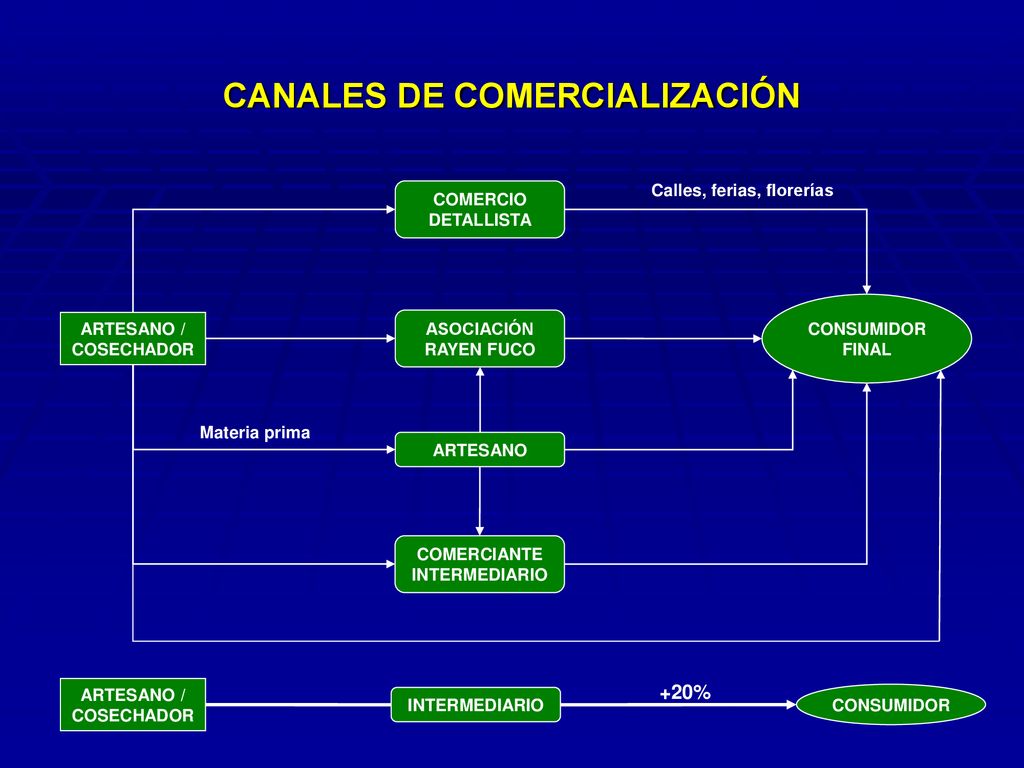 CANALES DE COMERCIALIZACIÓN

COMERCIO DETALLISTA

Calles, ferias, florerías

ARTESANO / COSECHADOR

ASOCIACIÓN RAYEN FUCO

CONSUMIDOR FINAL

Materia prima

ARTESANO

COMERCIANTE INTERMEDIARIO

ARTESANO / COSECHADOR

INTERMEDIARIO

+20%

CONSUMIDOR